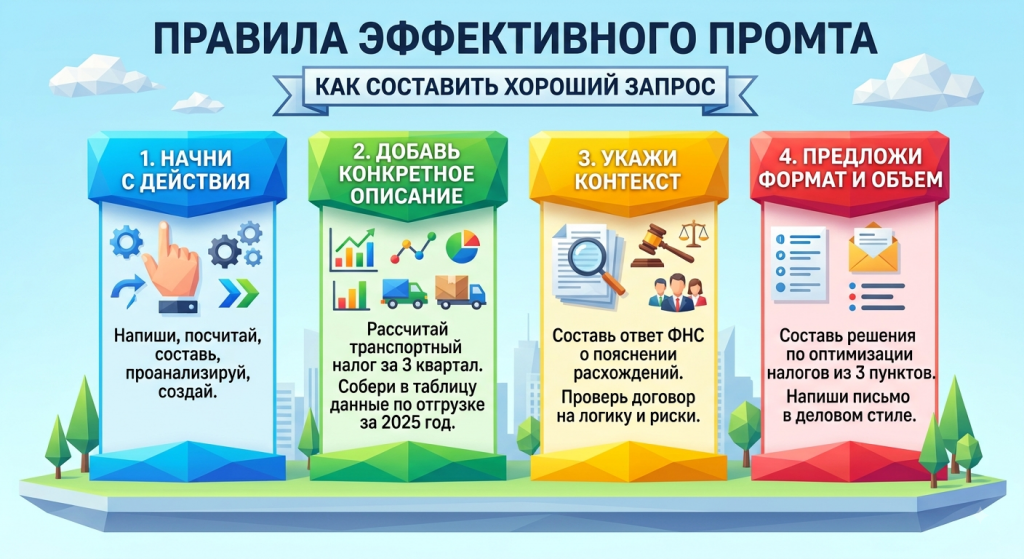 ПРАВИЛА ЭФФЕКТИВНОГО ПРОМТА

КАК СОСТАВИТЬ ХОРОШИЙ ЗАПРОС

1. НАЧНИ С ДЕЙСТВИЯ

Напиши, посчитай, составь, проанализируй, создай.

2. ДОБАВЬ КОНКРЕТНОЕ ОПИСАНИЕ

Рассчитай транспортный налог за 3 квартал.

Собери в таблицу данные по отгрузке за 2025 год.

3. УКАЖИ КОНТЕКСТ

Составь ответ ФНС о пояснении расхождений.

Проверь договор на логику и риски.

4. ПРЕДЛОЖИ ФОРМАТ И ОБЪЕМ

Составь решения по оптимизации налогов из 3 пунктов.

Напиши письмо в деловом стиле.